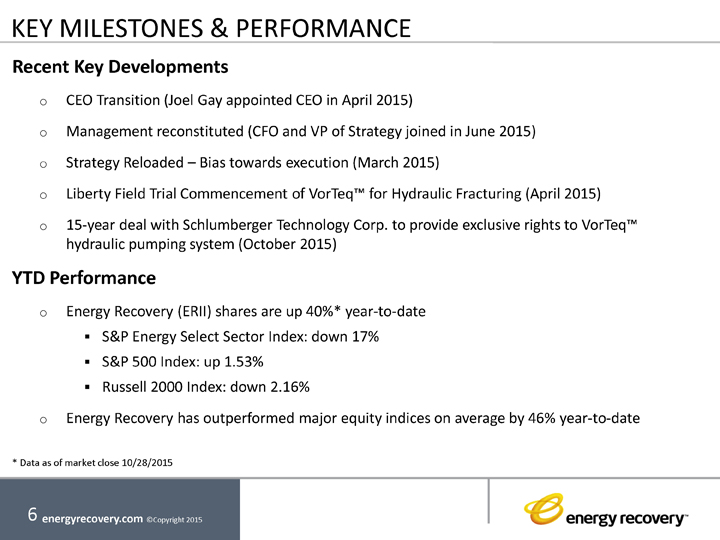 KEY MILESTONES & PERFORMANCE

Recent Key Developments

o CEO Transition (Joel Gay appointed CEO in April 2015)

o Management reconstituted (CFO and VP of Strategy joined in June 2015)

o Strategy Reloaded – Bias towards execution (March 2015)

o Liberty Field Trial Commencement of VorTeq™ for Hydraulic Fracturing (April 2015)

o 15-year deal with Schlumberger Technology Corp. to provide exclusive rights to VorTeq™ hydraulic pumping system (October 2015)

YTD Performance

o Energy Recovery (ERII) shares are up 40%* year-to-date

▪ S&P Energy Select Sector Index: down 17%

▪ S&P 500 Index: up 1.53%

▪ Russell 2000 Index: down 2.16%

o Energy Recovery has outperformed major equity indices on average by 46% year-to-date

* Data as of market close 10/28/2015

6 energyrecovery.com ©Copyright 2015

energy recovery™